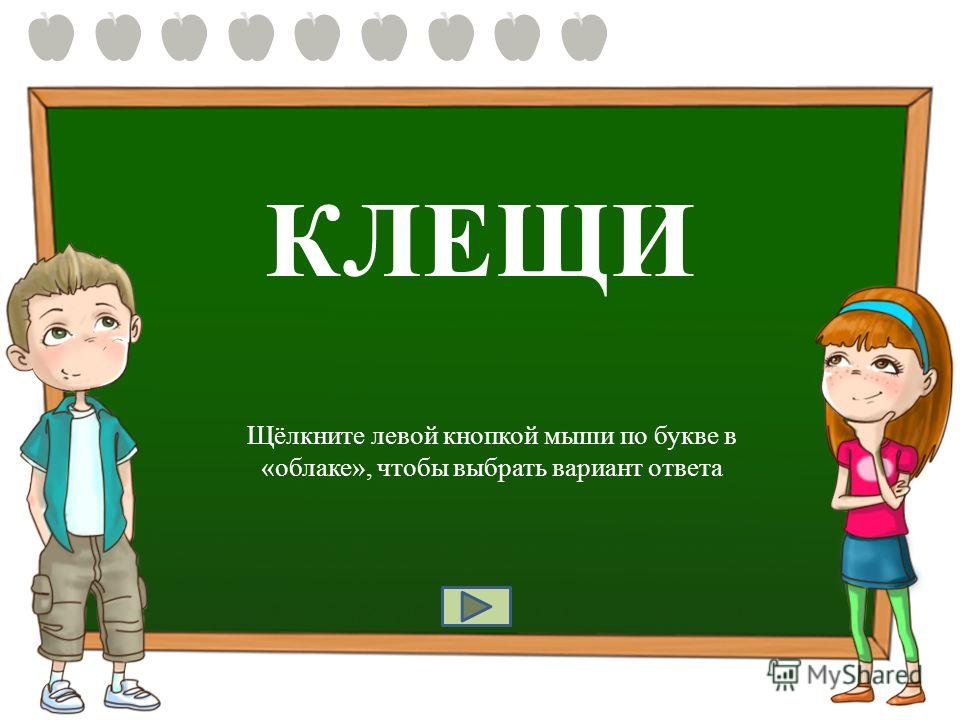 КЛЕЩИ

Щёлкните левой кнопкой мыши по букве в «облаке», чтобы выбрать вариант ответа

MyShared